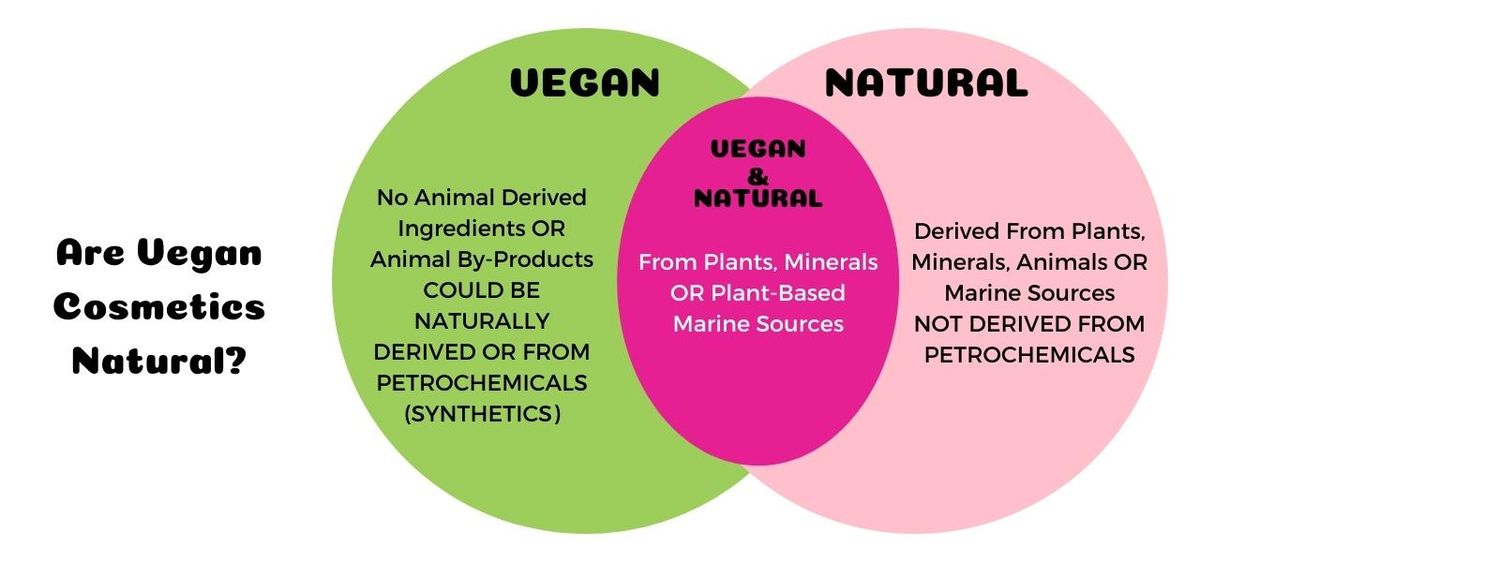 Are Vegan Cosmetics Natural?

VEGAN

No Animal Derived Ingredients OR Animal By-Products COULD BE NATURALLY DERIVED OR FROM PETROCHEMICALS (SYNTHETICS)

VEGAN & NATURAL

From Plants, Minerals OR Plant-Based Marine Sources

NATURAL

Derived From Plants, Minerals, Animals OR Marine Sources NOT DERIVED FROM PETROCHEMICALS